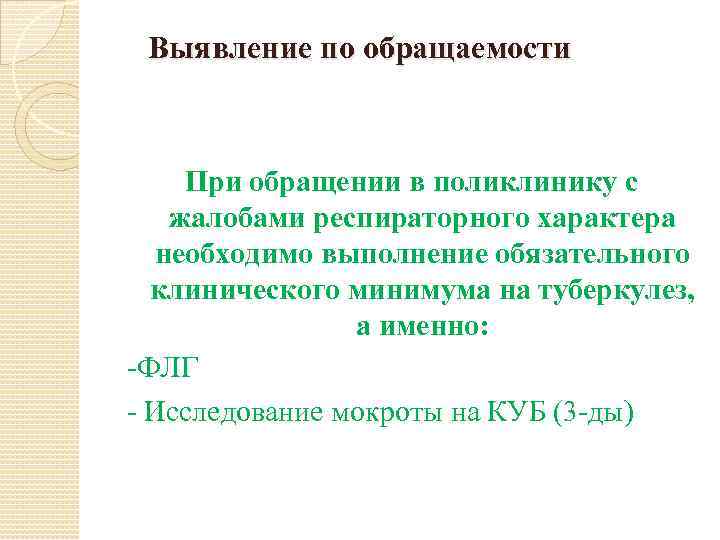 Выявление по обращаемости

При обращении в поликлинику с жалобами респираторного характера необходимо выполнение обязательного клинического минимума на туберкулез, а именно:

-ФЛГ

- Исследование мокроты на КУБ (3-ды)